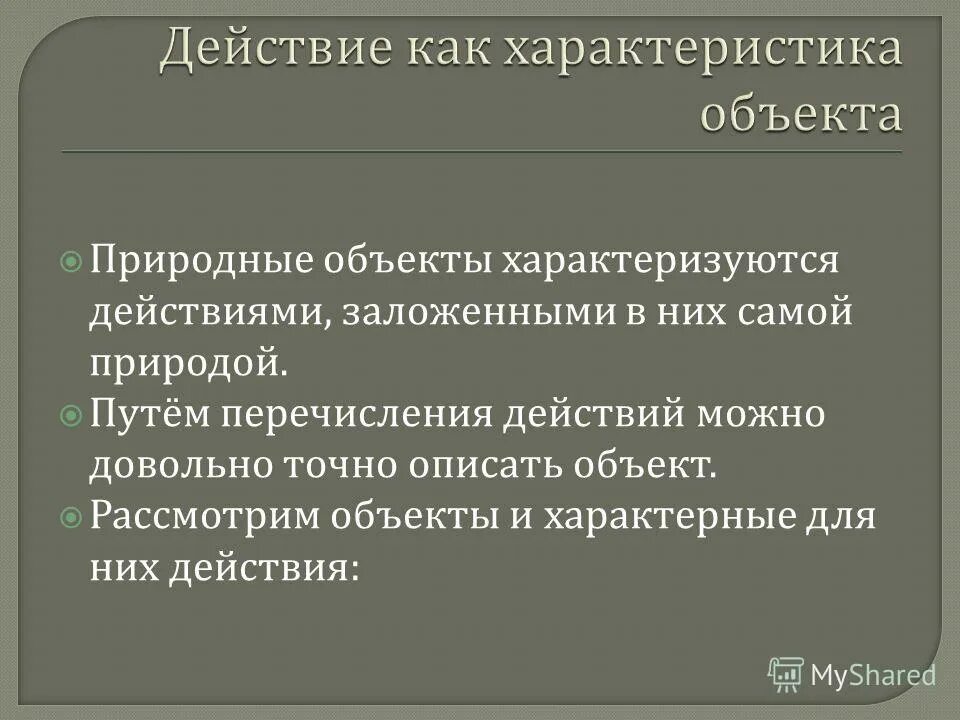 Действие как характеристика объекта

Природные объекты характеризуются действиями, заложенными в них самой природой.

Путём перечисления действий можно довольно точно описать объект.

Рассмотрим объекты и характерные для них действия:

MyShared